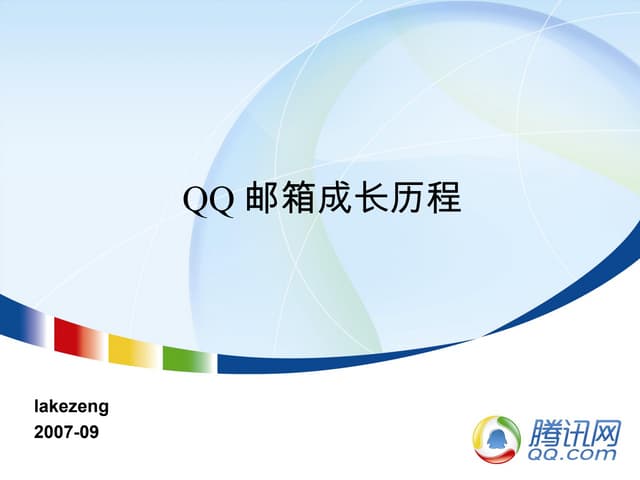 QQ 邮箱成长历程

lakezeng
2007-09

腾讯网
QQ.com